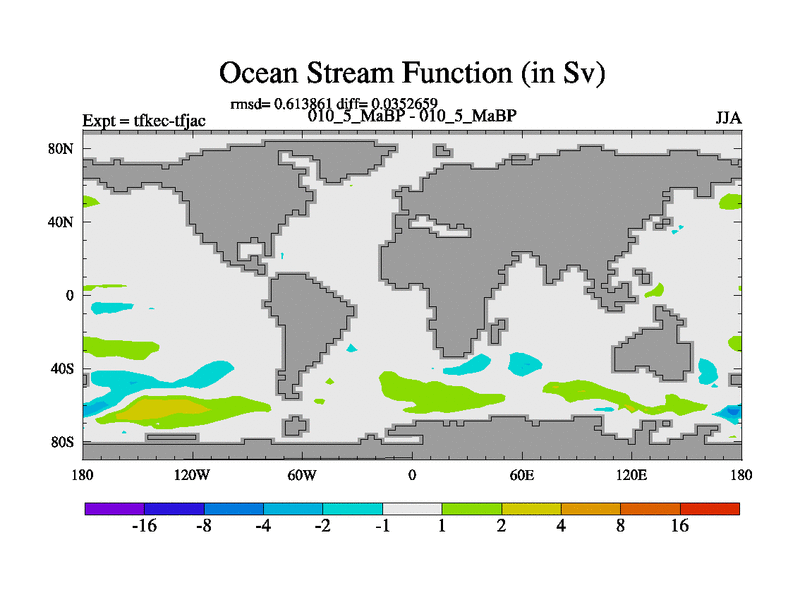 Ocean Stream Function (in Sv)

rmsd= 0.613861 diff= 0.0352659

Expt = tfkec-tfjac

010_5_MaBP - 010_5_MaBP

JJA

80N
40N
0
40S
80S

180
120W
60W
0
60E
120E
180

-16
-8
-4
-2
-1
1
2
4
8
16